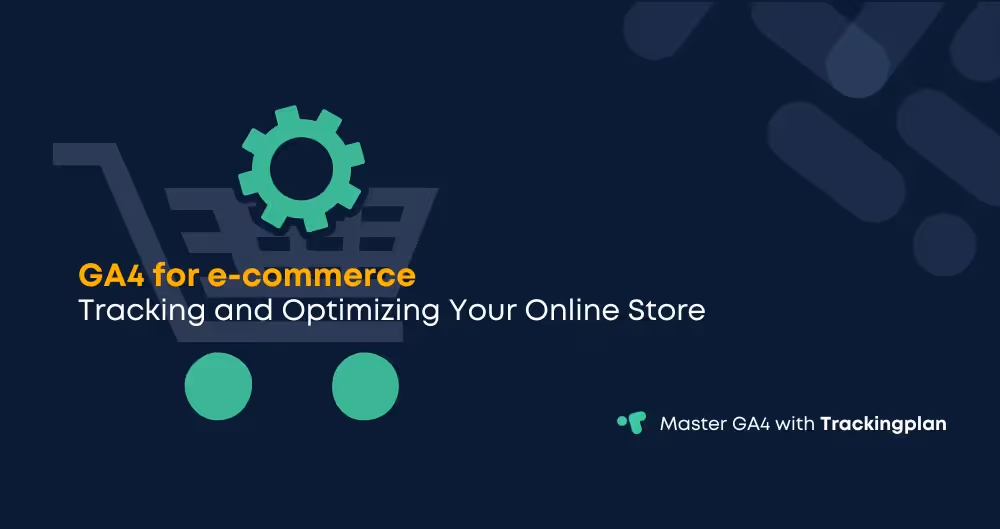 GA4 for e-commerce
Tracking and Optimizing Your Online Store

Master GA4 with Trackingplan